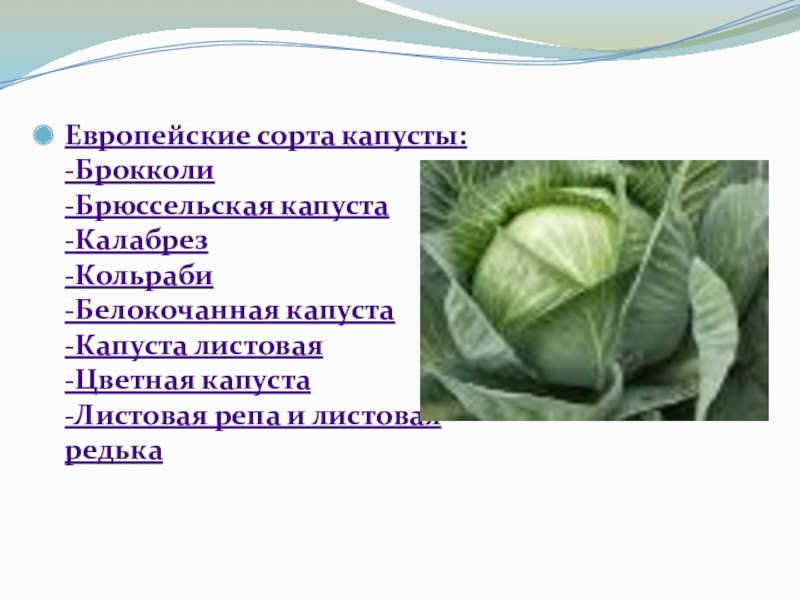 Европейские сорта капусты:
-Брокколи
-Брюссельская капуста
-Калабрез
-Кольраби
-Белокочанная капуста
-Капуста листовая
-Цветная капуста
-Листовая репа и листовая редька